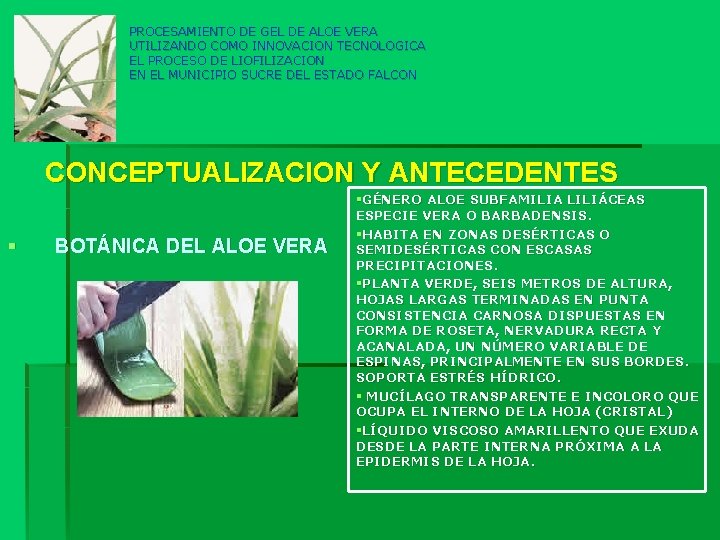 PROCESAMIENTO DE GEL DE ALOE VERA
UTILIZANDO COMO INNOVACION TECNOLOGICA
EL PROCESO DE LIOFILIZACION
EN EL MUNICIPIO SUCRE DEL ESTADO FALCON

CONCEPTUALIZACION Y ANTECEDENTES

▪ BOTÁNICA DEL ALOE VERA

▪GÉNERO ALOE SUBFAMILIA LILIÁCEAS ESPECIE VERA O BARBADENSIS.

▪HABITA EN ZONAS DESÉRTICAS O SEMIDESÉRTICAS CON ESCASAS PRECIPITACIONES.

▪PLANTA VERDE, SEIS METROS DE ALTURA, HOJAS LARGAS TERMINADAS EN PUNTA CONSISTENCIA CARNOSA DISPUESTAS EN FORMA DE ROSETA, NERVADURA RECTA Y ACANALADA, UN NÚMERO VARIABLE DE ESPINAS, PRINCIPALMENTE EN SUS BORDES. SOPORTA ESTRÉS HÍDRICO.

▪ MUCÍLAGO TRANSPARENTE E INCOLORO QUE OCUPA EL INTERNO DE LA HOJA (CRISTAL)

▪LÍQUIDO VISCOSO AMARILLENTO QUE EXUDA DESDE LA PARTE INTERNA PRÓXIMA A LA EPIDERMIS DE LA HOJA.